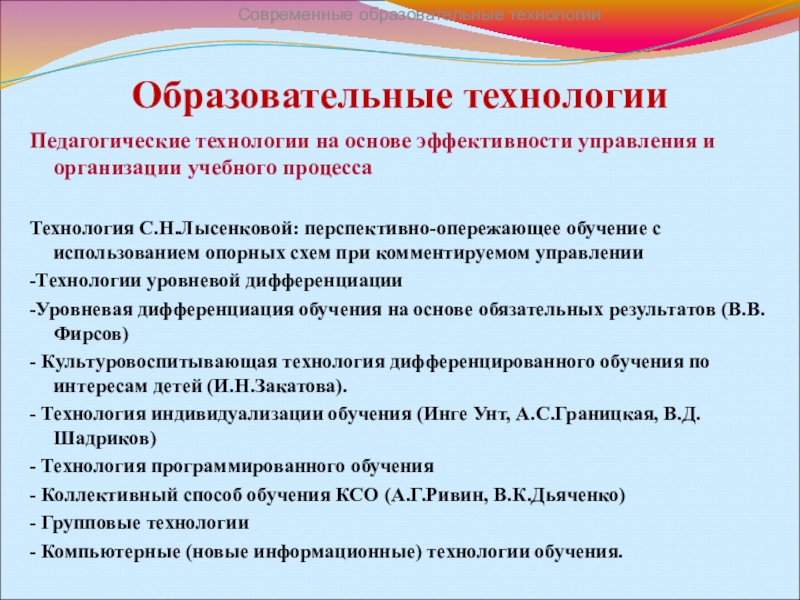 Современные образовательные технологии

Образовательные технологии

Педагогические технологии на основе эффективности управления и организации учебного процесса

Технология С.Н.Лысенковой: перспективно-опережающее обучение с использованием опорных схем при комментируемом управлении

-Технологии уровневой дифференциации

-Уровневая дифференциация обучения на основе обязательных результатов (В.В. Фирсов)

- Культуровоспитывающая технология дифференцированного обучения по интересам детей (И.Н.Закатова).

- Технология индивидуализации обучения (Инге Унт, А.С.Границкая, В.Д. Шадриков)

- Технология программированного обучения

- Коллективный способ обучения КСО (А.Г.Ривин, В.К.Дьяченко)

- Групповые технологии

- Компьютерные (новые информационные) технологии обучения.